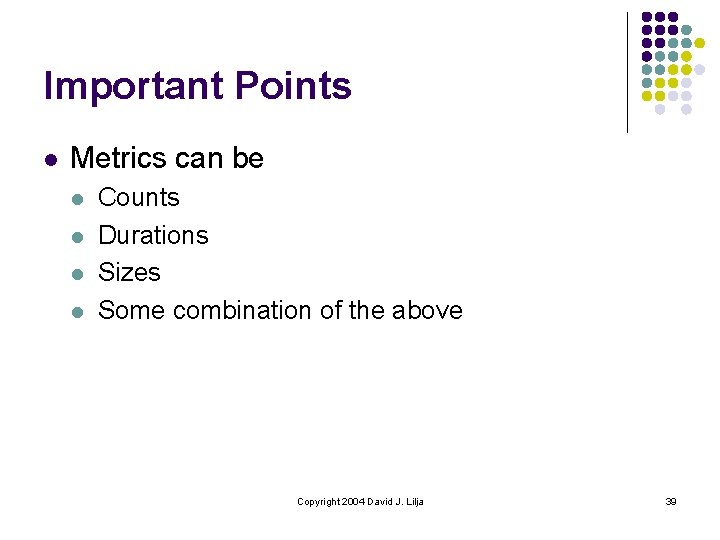 Important Points

- Metrics can be
  - Counts
  - Durations
  - Sizes
  - Some combination of the above

Copyright 2004 David J. Lilja

39